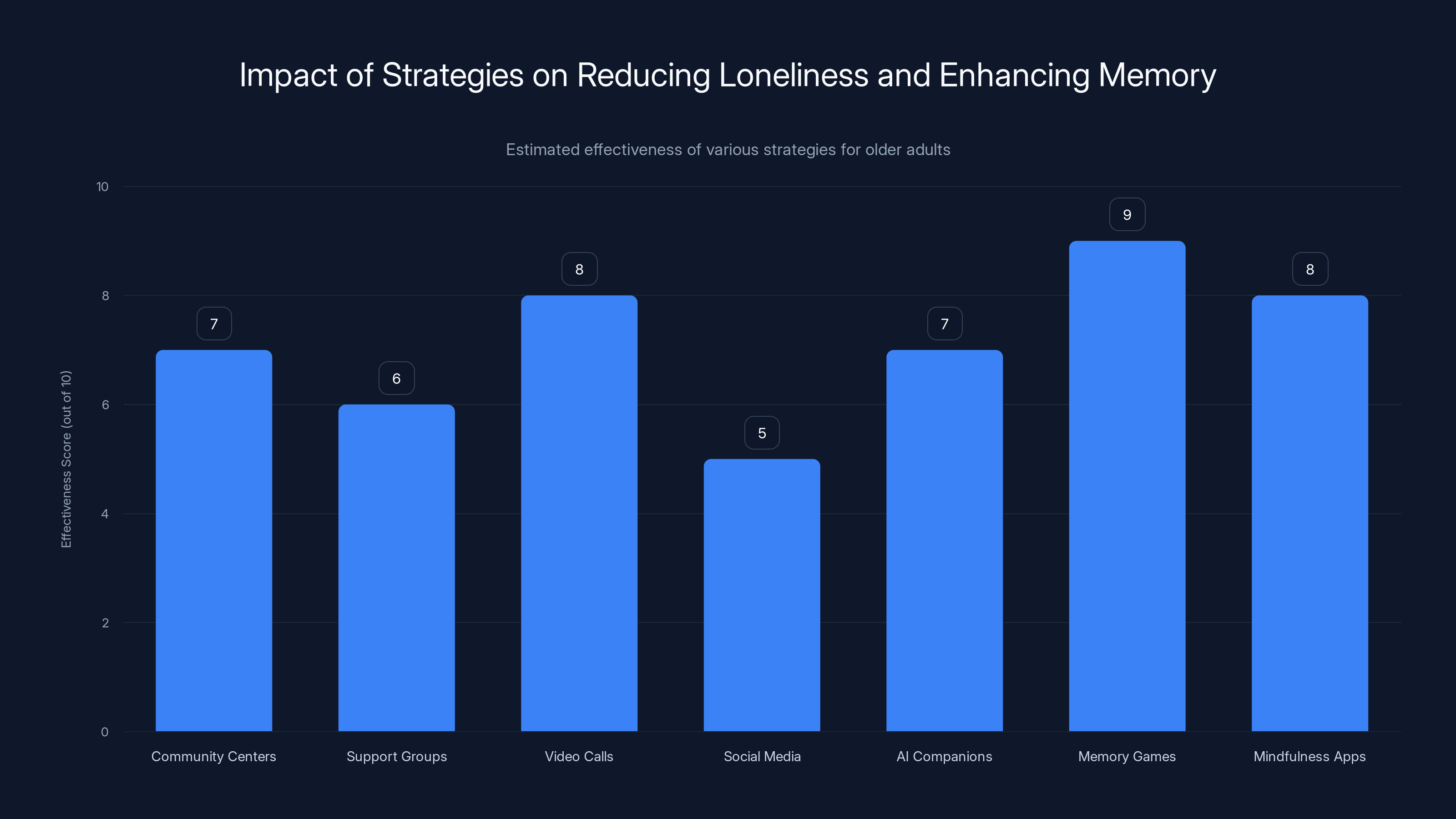 Impact of Strategies on Reducing Loneliness and Enhancing Memory

Estimated effectiveness of various strategies for older adults

Effectiveness Score (out of 10)

10
8
6
4
2
0

7
6
8
5
7
9
8

Community Centers
Support Groups
Video Calls
Social Media
AI Companions
Memory Games
Mindfulness Apps